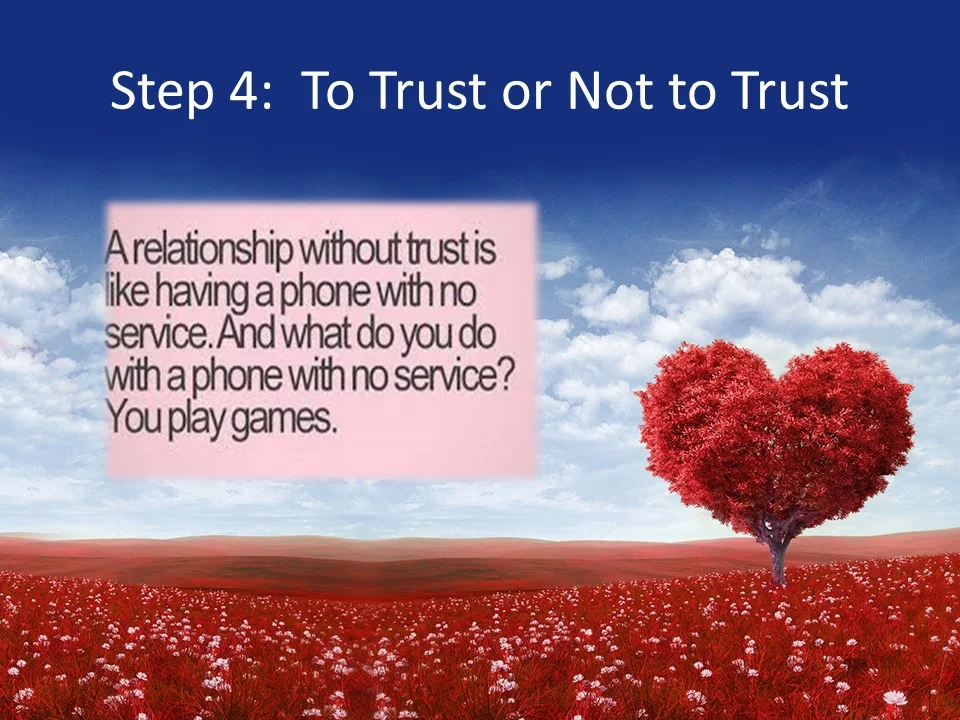 Step 4: To Trust or Not to Trust

A relationship without trust is like having a phone with no service. And what do you do with a phone with no service? You play games.